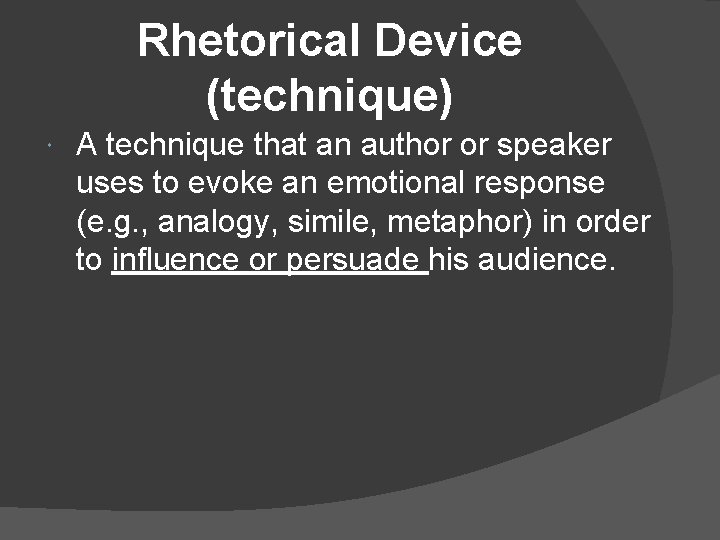 Rhetorical Device (technique)

A technique that an author or speaker uses to evoke an emotional response (e.g., analogy, simile, metaphor) in order to influence or persuade his audience.